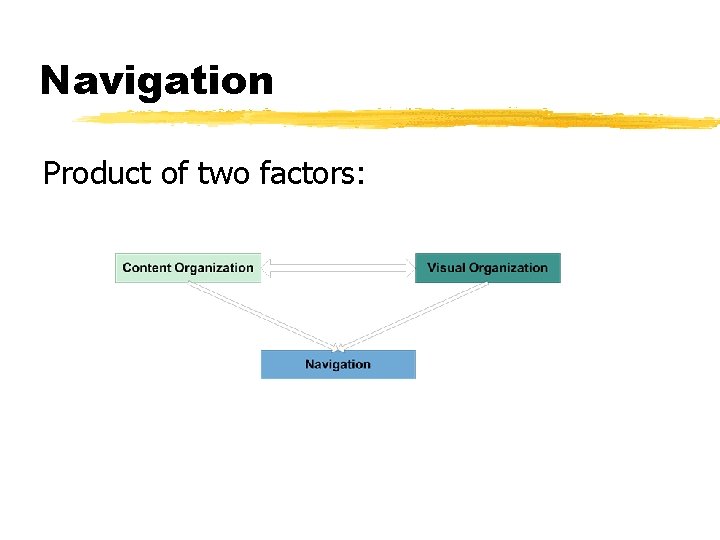 Navigation

Product of two factors:

Content Organization

Visual Organization

Navigation